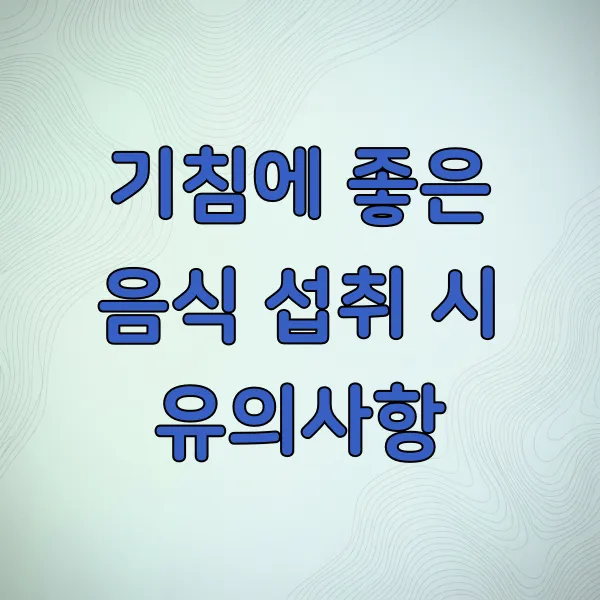 기침에 좋은 음식 섭취 시 유의사항